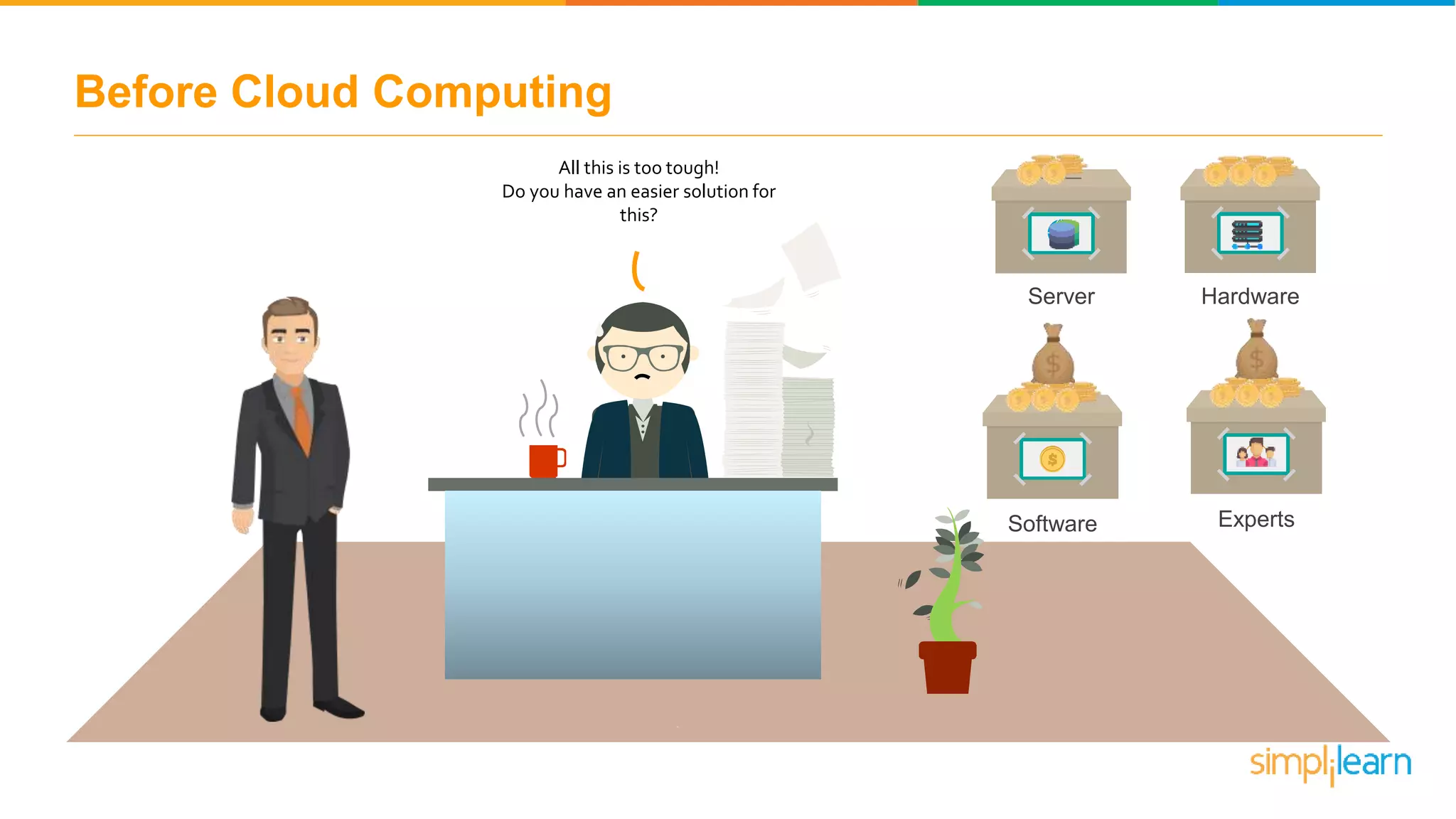 Before Cloud Computing

All this is too tough!
Do you have an easier solution for this?

Server

Hardware

Software

Experts

simplilearn